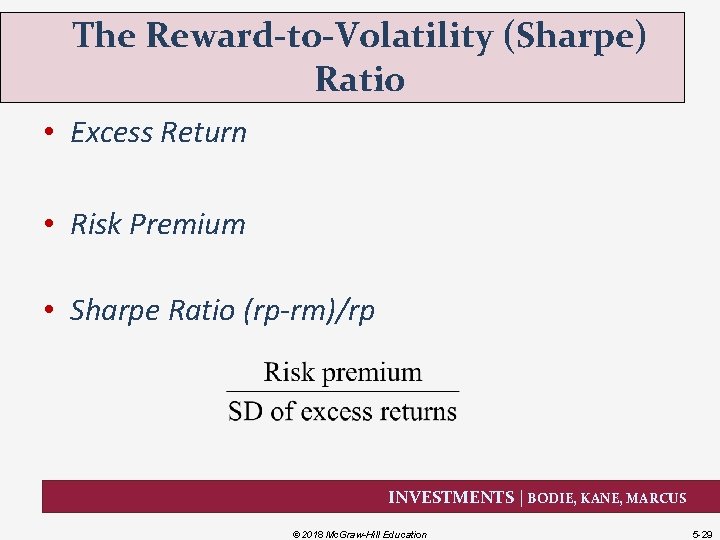 The Reward-to-Volatility (Sharpe) Ratio

• Excess Return

• Risk Premium

• Sharpe Ratio (rp-rm)/rp

$\frac{\text{Risk premium}}{\text{SD of excess returns}}$

INVESTMENTS | BODIE, KANE, MARCUS

© 2018 McGraw-Hill Education

5-29